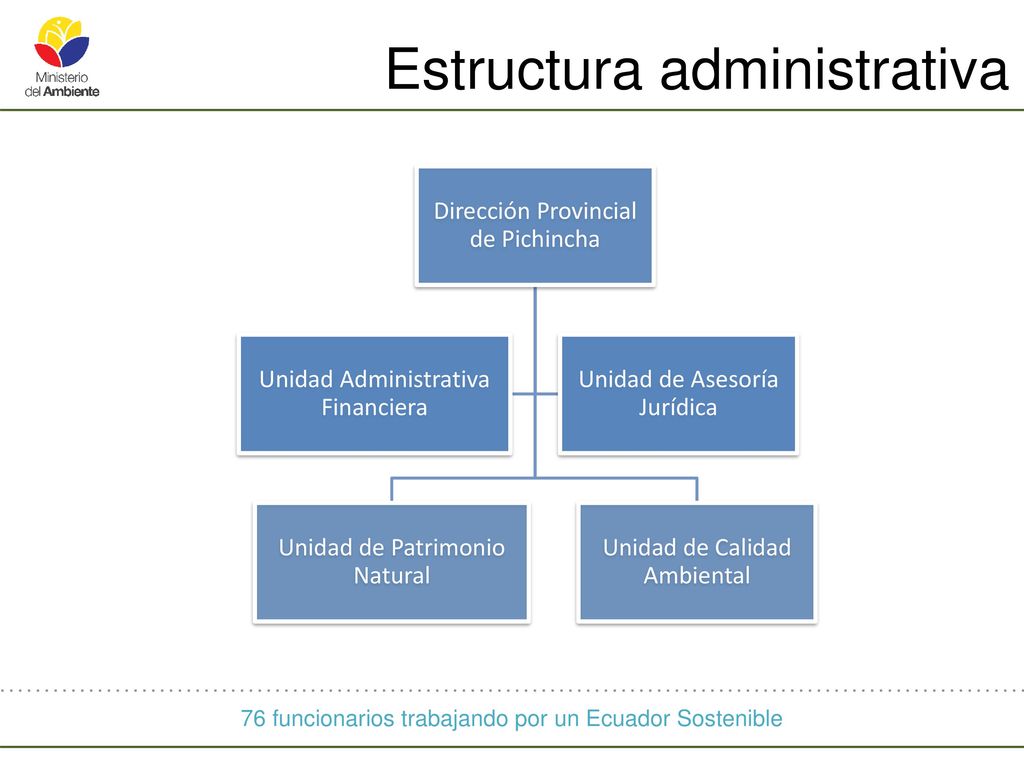 Ministerio del Ambiente

Estructura administrativa

Dirección Provincial de Pichincha

Unidad Administrativa Financiera

Unidad de Asesoría Jurídica

Unidad de Patrimonio Natural

Unidad de Calidad Ambiental

76 funcionarios trabajando por un Ecuador Sostenible